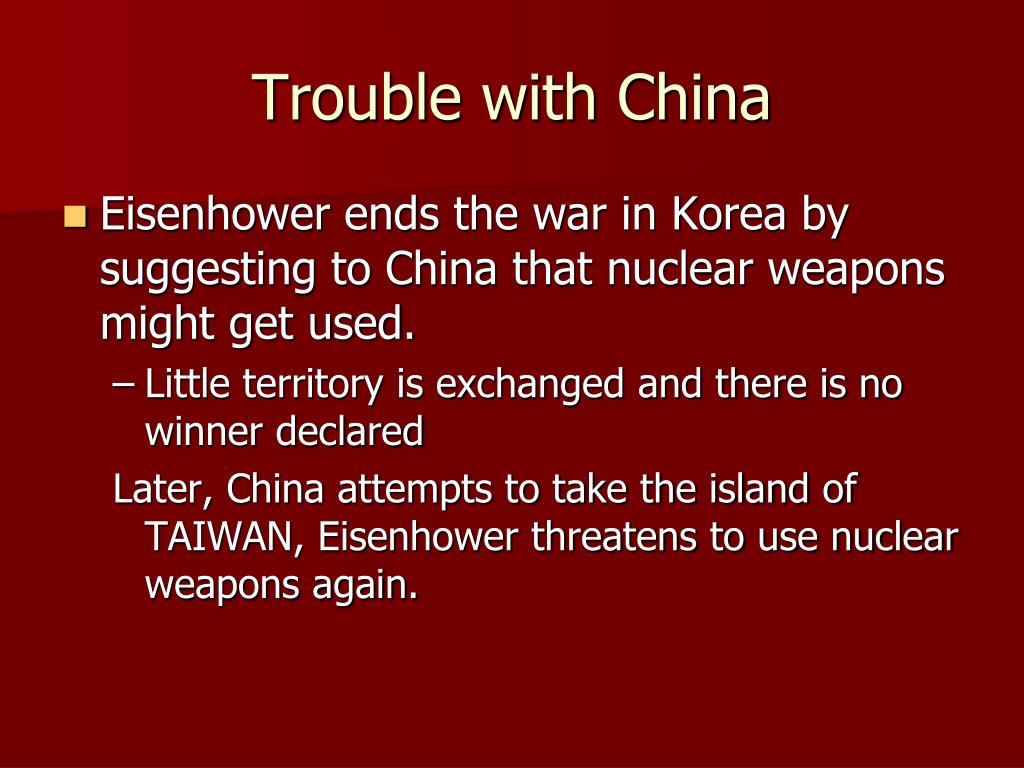 Trouble with China

Eisenhower ends the war in Korea by suggesting to China that nuclear weapons might get used.

– Little territory is exchanged and there is no winner declared

Later, China attempts to take the island of TAIWAN, Eisenhower threatens to use nuclear weapons again.